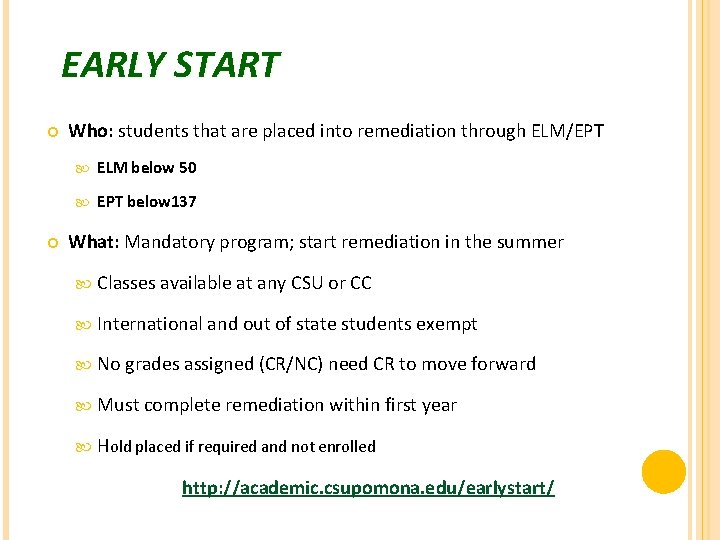 EARLY START

Who: students that are placed into remediation through ELM/EPT

ELM below 50

EPT below137

What: Mandatory program; start remediation in the summer

Classes available at any CSU or CC

International and out of state students exempt

No grades assigned (CR/NC) need CR to move forward

Must complete remediation within first year

Hold placed if required and not enrolled

http://academic.csupomona.edu/earlystart/